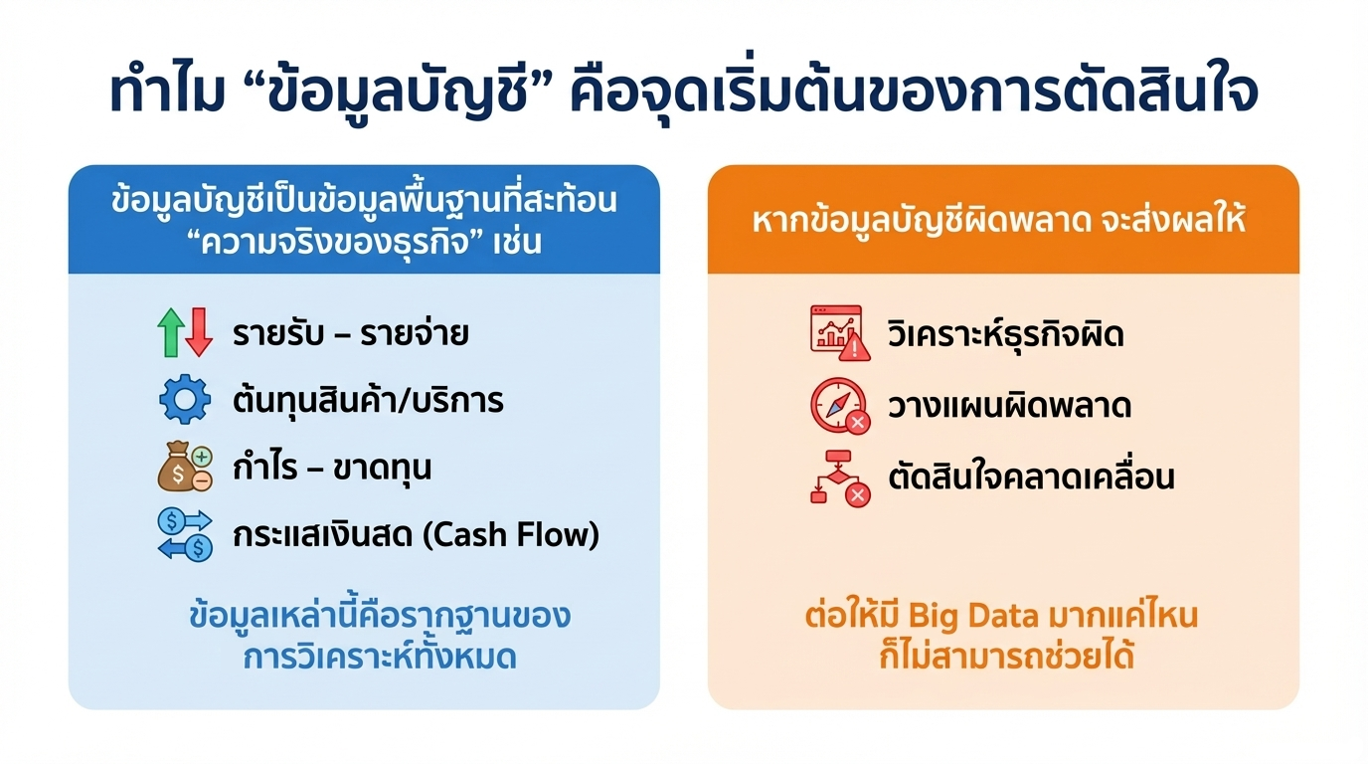 ทำไม “ข้อมูลบัญชี” คือจุดเริ่มต้นของการตัดสินใจ

ข้อมูลบัญชีเป็นข้อมูลพื้นฐานที่สะท้อน “ความจริงของธุรกิจ” เช่น

รายรับ – รายจ่าย

ต้นทุนสินค้า/บริการ

กำไร – ขาดทุน

กระแสเงินสด (Cash Flow)

ข้อมูลเหล่านี้คือรากฐานของการวิเคราะห์ทั้งหมด

หากข้อมูลบัญชีผิดพลาด จะส่งผลให้

วิเคราะห์ธุรกิจผิด

วางแผนผิดพลาด

ตัดสินใจคลาดเคลื่อน

ต่อให้มี Big Data มากแค่ไหน ก็ไม่สามารถช่วยได้